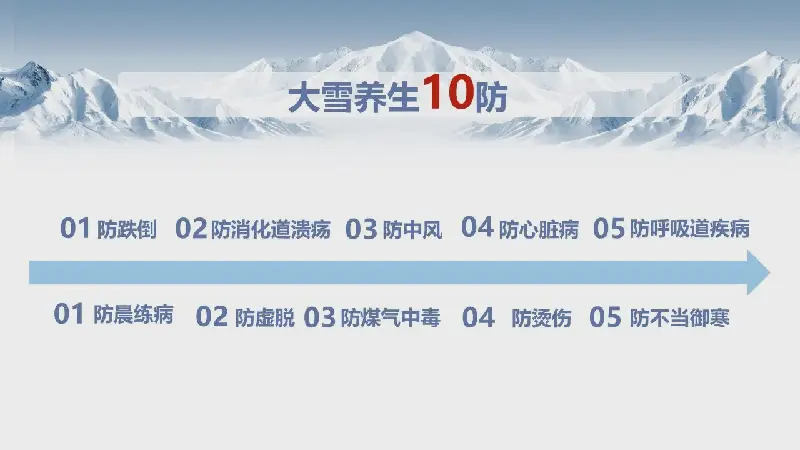 大雪养生10防

01 防跌倒 02 防消化道溃疡 03 防中风 04 防心脏病 05 防呼吸道疾病

01 防晨练病 02 防虚脱 03 防煤气中毒 04 防烫伤 05 防不当御寒